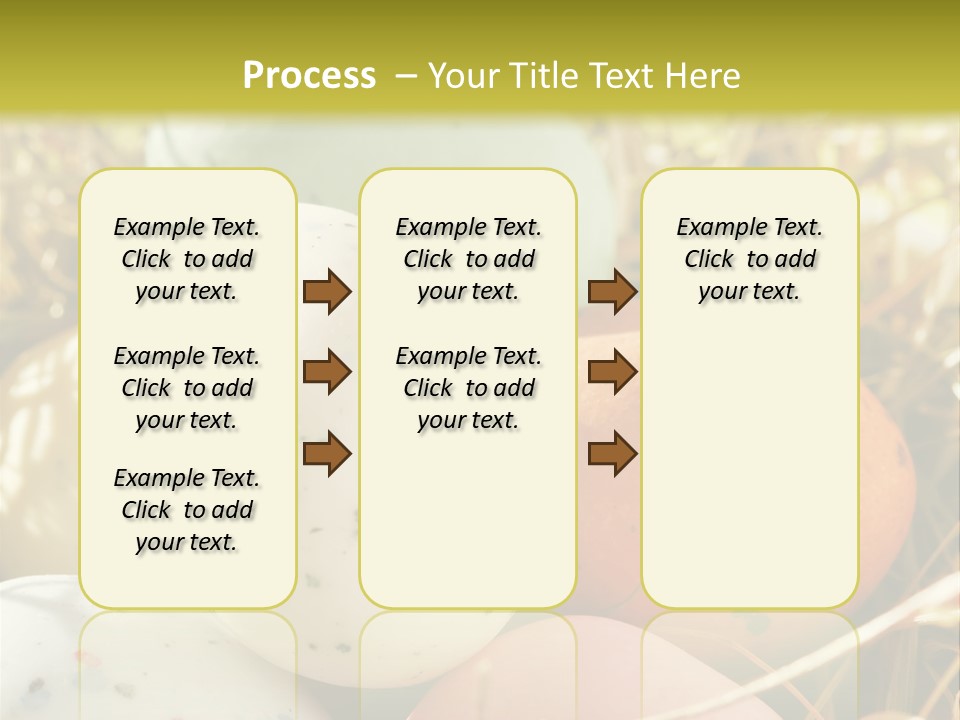 Process – Your Title Text Here

Example Text. Click to add your text.

Example Text. Click to add your text.

Example Text. Click to add your text.

Example Text. Click to add your text.

Example Text. Click to add your text.

Example Text. Click to add your text.